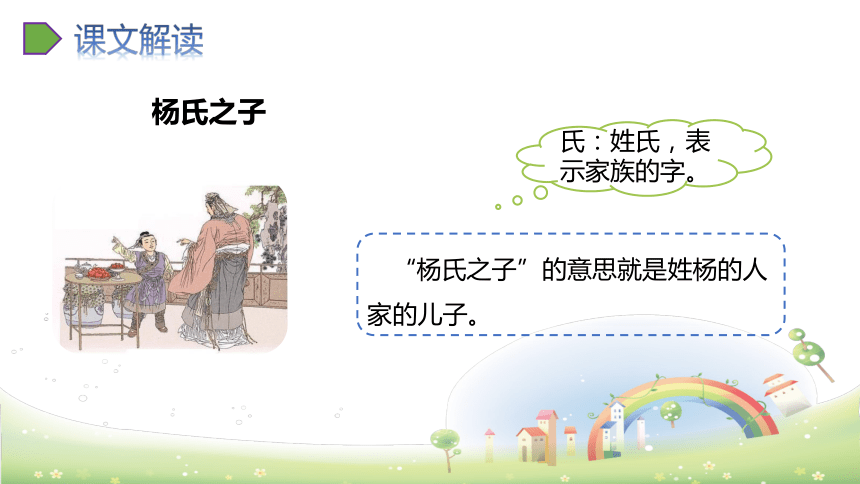 课文解读

杨氏之子

氏：姓氏，表示家族的字。

“杨氏之子”的意思就是姓杨的人家的儿子。